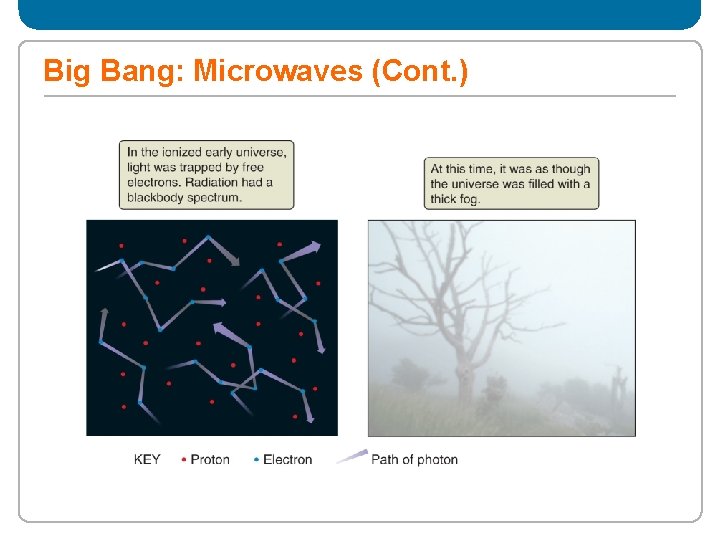 Big Bang: Microwaves (Cont.)

In the ionized early universe, light was trapped by free electrons. Radiation had a blackbody spectrum.

At this time, it was as though the universe was filled with a thick fog.

KEY • Proton • Electron Path of photon